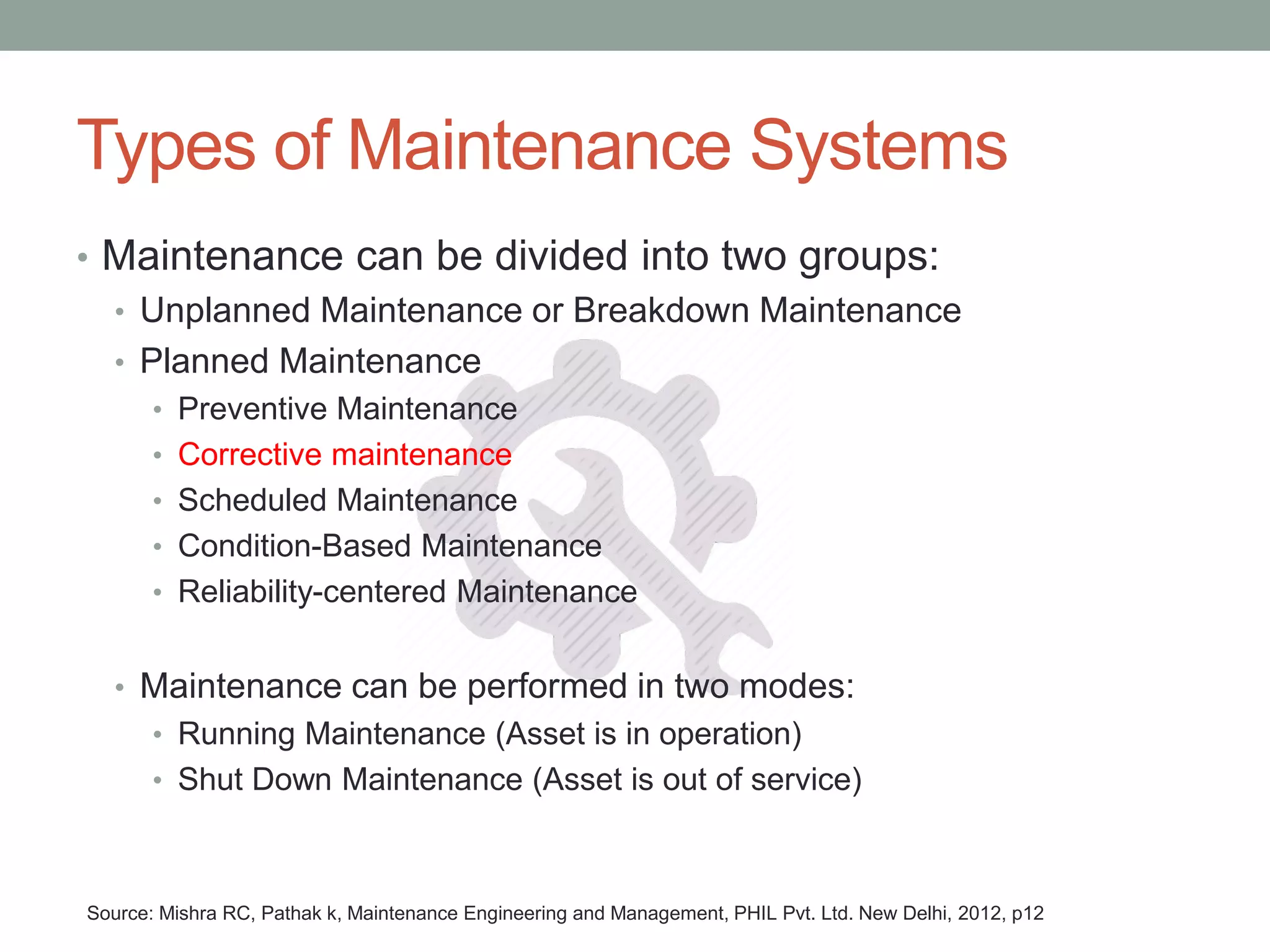 Types of Maintenance Systems

• Maintenance can be divided into two groups:
  • Unplanned Maintenance or Breakdown Maintenance
  • Planned Maintenance
    • Preventive Maintenance
    • Corrective maintenance
    • Scheduled Maintenance
    • Condition-Based Maintenance
    • Reliability-centered Maintenance

  • Maintenance can be performed in two modes:
    • Running Maintenance (Asset is in operation)
    • Shut Down Maintenance (Asset is out of service)

Source: Mishra RC, Pathak k, Maintenance Engineering and Management, PHIL Pvt. Ltd. New Delhi, 2012, p12